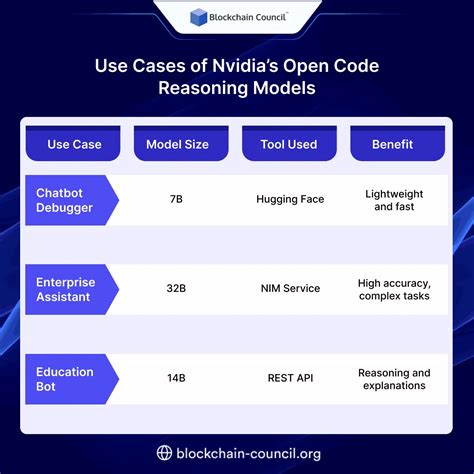 Blockchain Council™

Use Cases of Nvidia's Open Code Reasoning Models

| Use Case | Model Size | Tool Used | Benefit |
|---|---|---|---|
| Chatbot Debugger | 7B | Hugging Face | Lightweight and fast |
| Enterprise Assistant | 32B | NIM Service | High accuracy, complex tasks |
| Education Bot | 14B | REST API | Reasoning and explanations |

blockchain-council.org